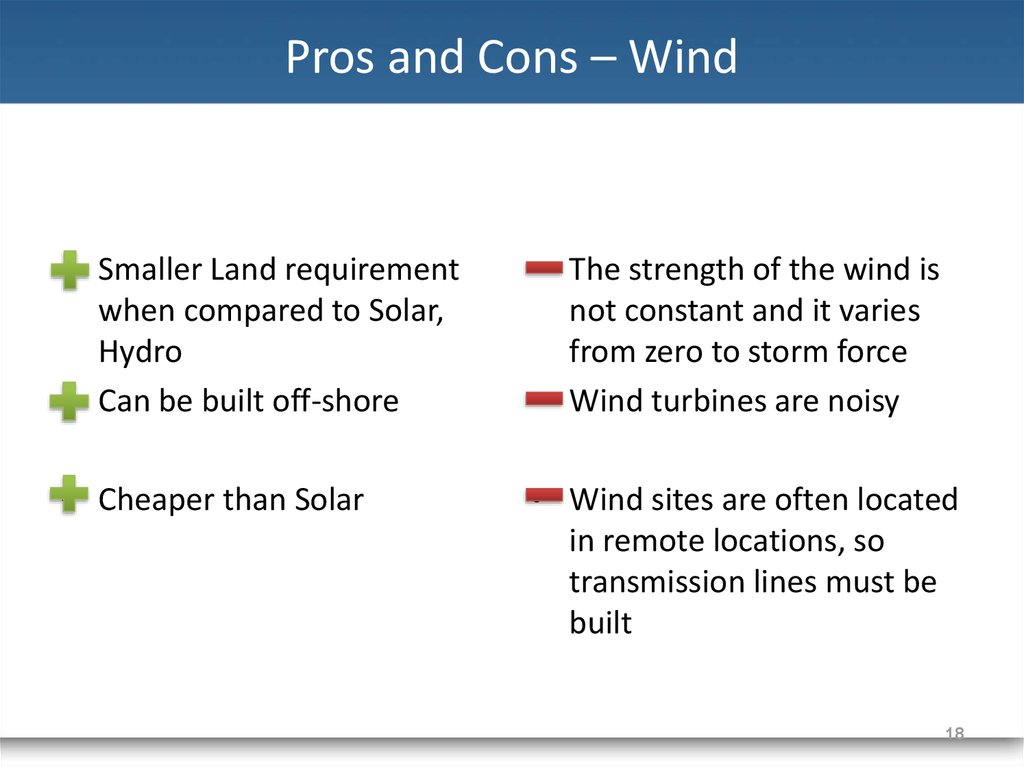 Pros and Cons – Wind

Smaller Land requirement when compared to Solar, Hydro

Can be built off-shore

Cheaper than Solar

The strength of the wind is not constant and it varies from zero to storm force

Wind turbines are noisy

Wind sites are often located in remote locations, so transmission lines must be built

18